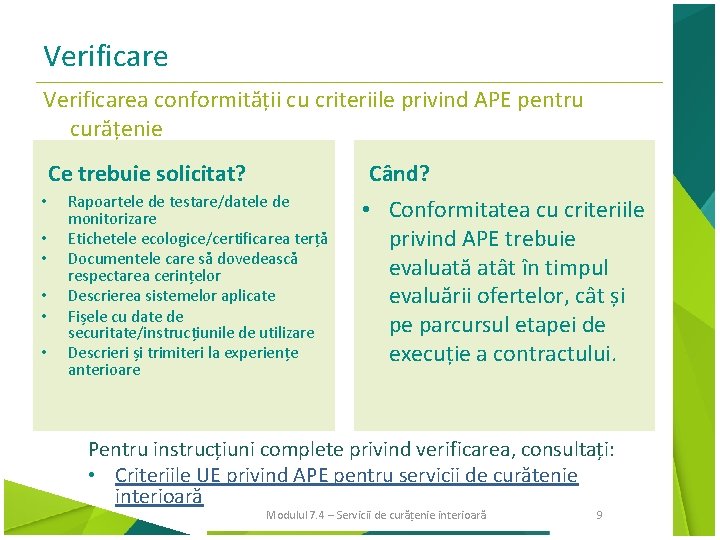 Verificare

Verificarea conformității cu criteriile privind APE pentru curățenie

Ce trebuie solicitat?

• Rapoartele de testare/datele de monitorizare
• Etichetele ecologice/certificarea terță
• Documentele care să dovedească respectarea cerințelor
• Descrierea sistemelor aplicate
• Fișele cu date de securitate/instrucțiunile de utilizare
• Descrieri și trimiteri la experiențe anterioare

Când?

• Conformitatea cu criteriile privind APE trebuie evaluată atât în timpul evaluării ofertelor, cât și pe parcursul etapei de execuție a contractului.

Pentru instrucțiuni complete privind verificarea, consultați:
• Criteriile UE privind APE pentru servicii de curățenie interioară

Modulul 7.4 – Servicii de curățenie interioară

9